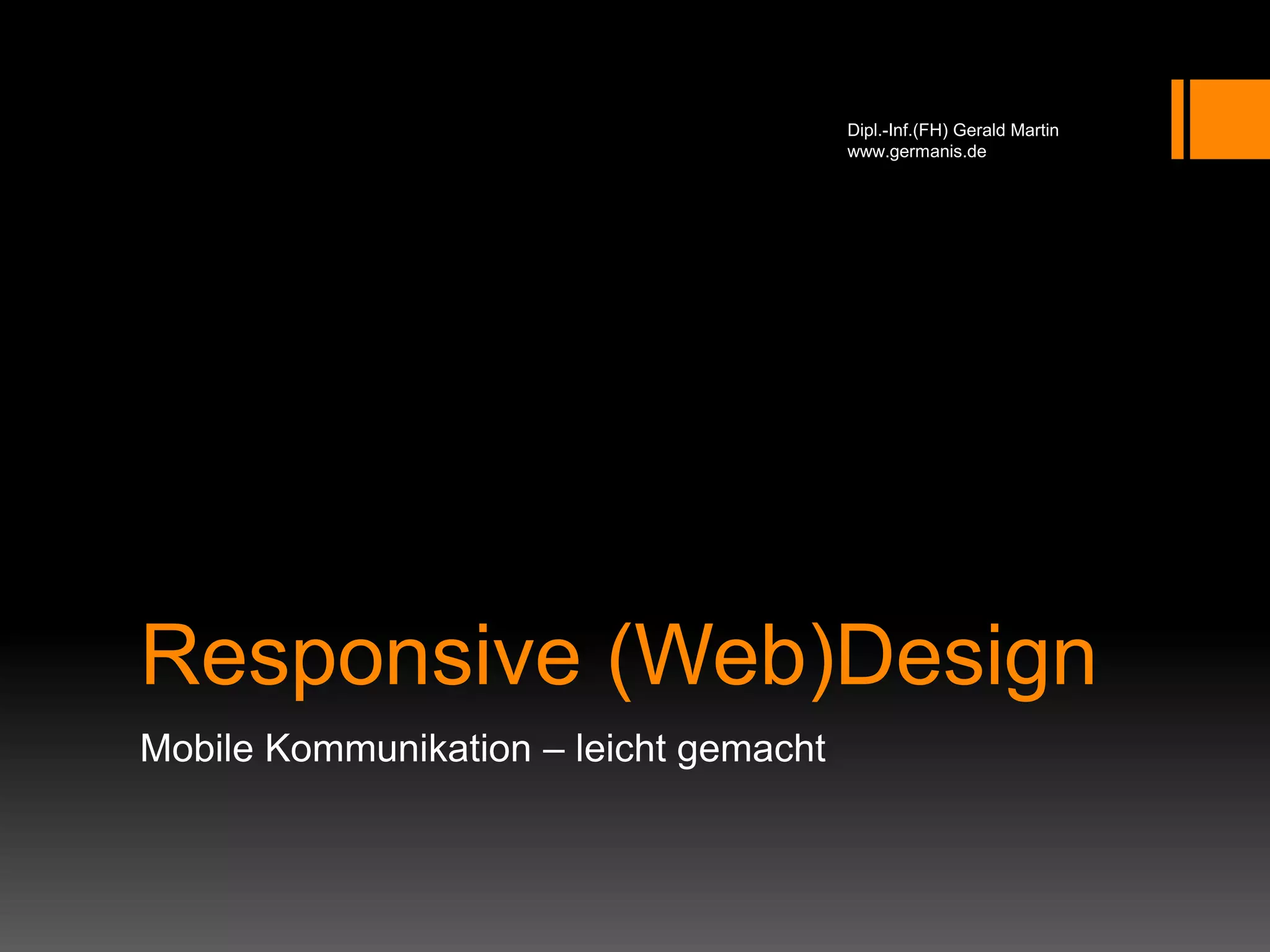 Dipl.-Inf.(FH) Gerald Martin
www.germanis.de

Responsive (Web)Design

Mobile Kommunikation – leicht gemacht